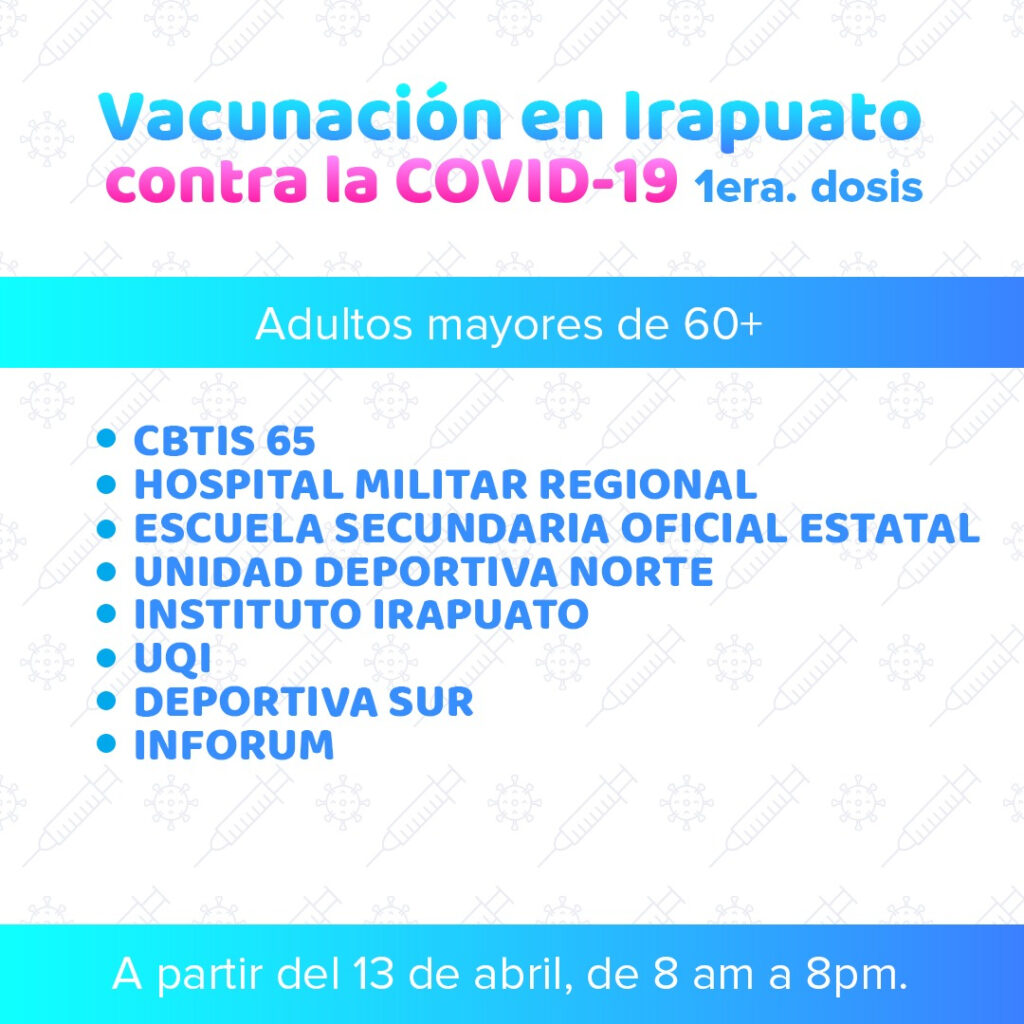 Vacunación en Irapuato
contra la COVID-19 1era. dosis

Adultos mayores de 60+

• CBTIS 65
• HOSPITAL MILITAR REGIONAL
• ESCUELA SECUNDARIA OFICIAL ESTATAL
• UNIDAD DEPORTIVA NORTE
• INSTITUTO IRAPUATO
• UQI
• DEPORTIVA SUR
• INFORUM

A partir del 13 de abril, de 8 am a 8pm.